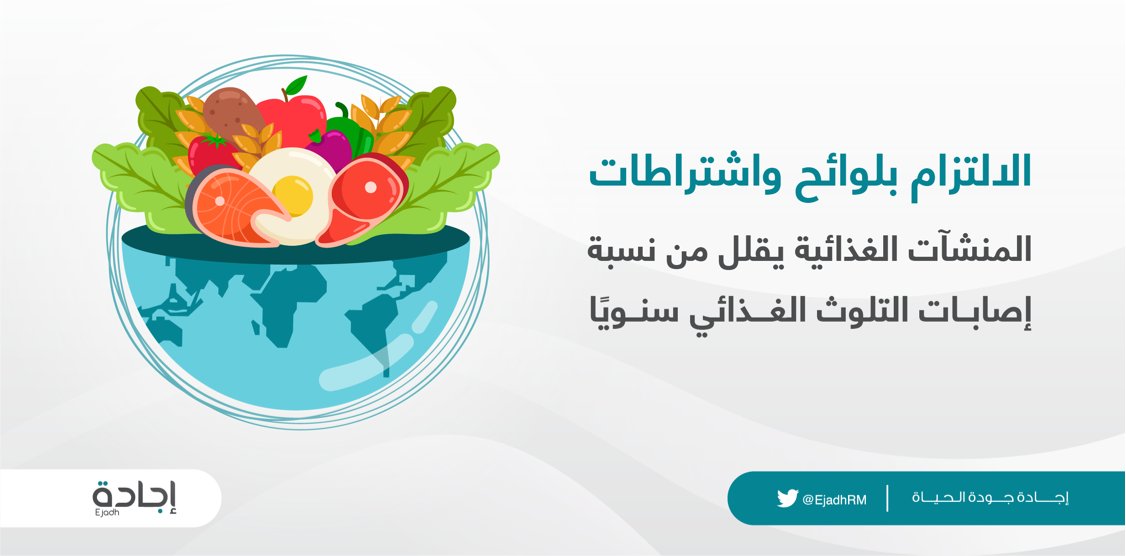 الالتزام بلوائح واشتراطات

المنشآت الغذائية يقلل من نسبة إصابات التلوث الغذائي سنويًا

إجادة
Ejadh

إجادة جودة الحياة
@EjadhRM